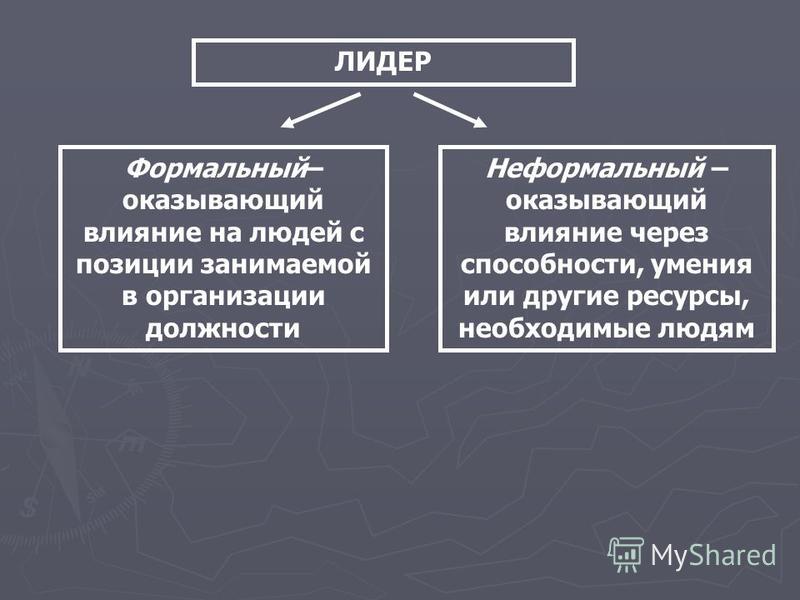 ЛИДЕР

Формальный– оказывающий влияние на людей с позиции занимаемой в организации должности

Неформальный – оказывающий влияние через способности, умения или другие ресурсы, необходимые людям

MyShared